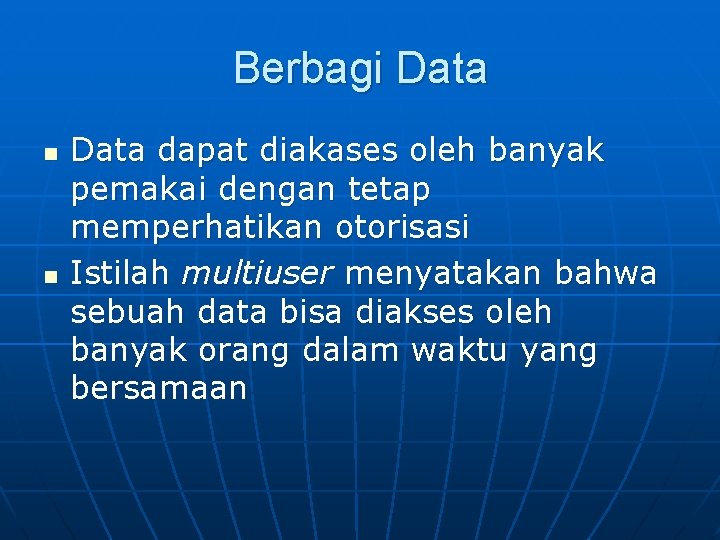 Berbagi Data

- Data dapat diakases oleh banyak pemakai dengan tetap memperhatikan otorisasi
- Istilah multiuser menyatakan bahwa sebuah data bisa diakses oleh banyak orang dalam waktu yang bersamaan